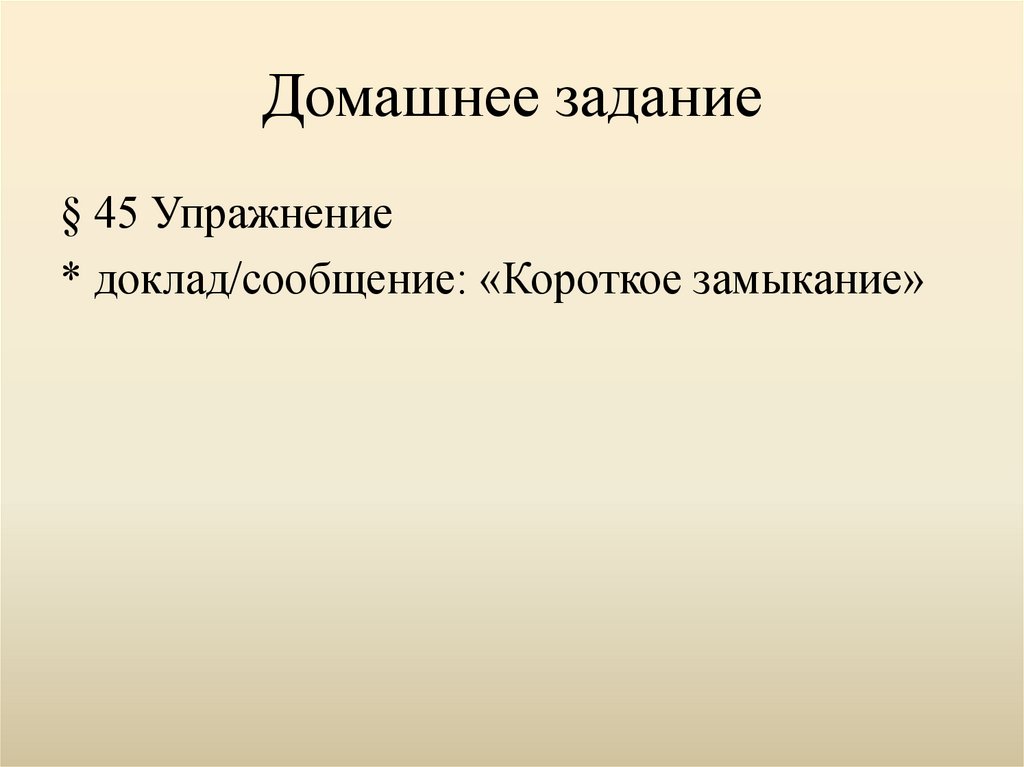 Домашнее задание

§ 45 Упражнение

* доклад/сообщение: «Короткое замыкание»